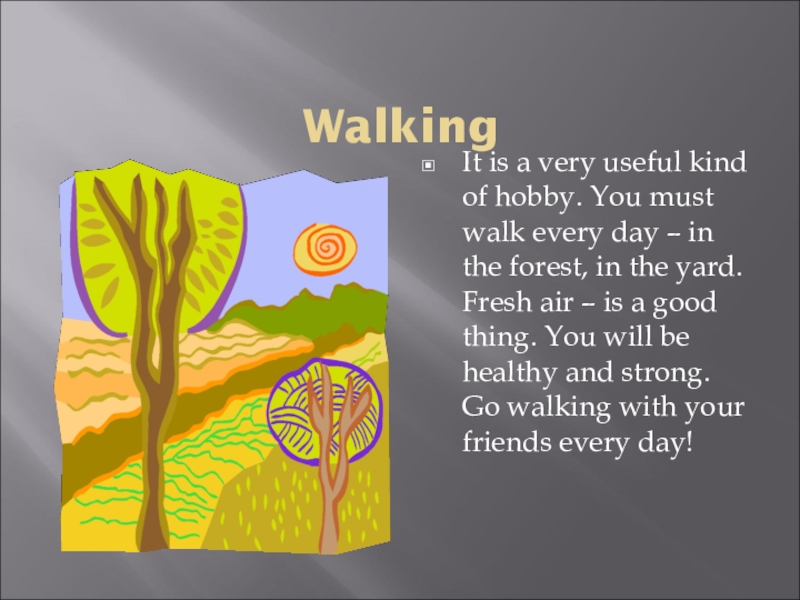 Walking

It is a very useful kind of hobby. You must walk every day – in the forest, in the yard. Fresh air – is a good thing. You will be healthy and strong. Go walking with your friends every day!